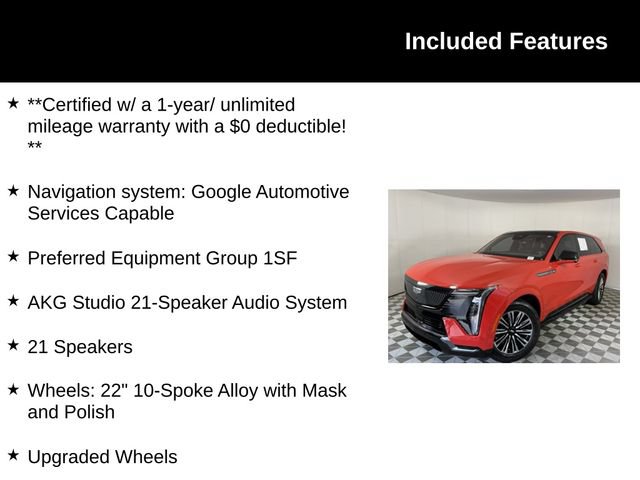 Included Features

★ **Certified w/ a 1-year/ unlimited mileage warranty with a $0 deductible! **

★ Navigation system: Google Automotive Services Capable

★ Preferred Equipment Group 1SF

★ AKG Studio 21-Speaker Audio System

★ 21 Speakers

★ Wheels: 22" 10-Spoke Alloy with Mask and Polish

★ Upgraded Wheels